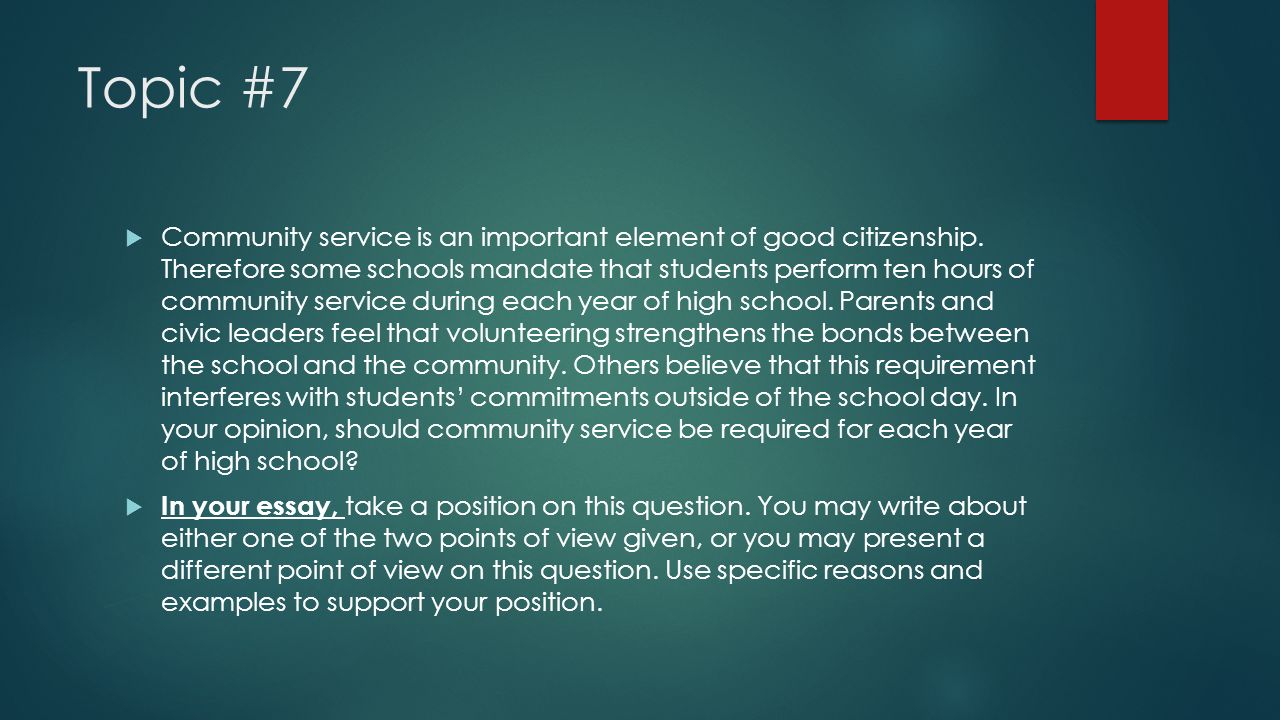 Topic #7

Community service is an important element of good citizenship. Therefore some schools mandate that students perform ten hours of community service during each year of high school. Parents and civic leaders feel that volunteering strengthens the bonds between the school and the community. Others believe that this requirement interferes with students' commitments outside of the school day. In your opinion, should community service be required for each year of high school?

In your essay, take a position on this question. You may write about either one of the two points of view given, or you may present a different point of view on this question. Use specific reasons and examples to support your position.